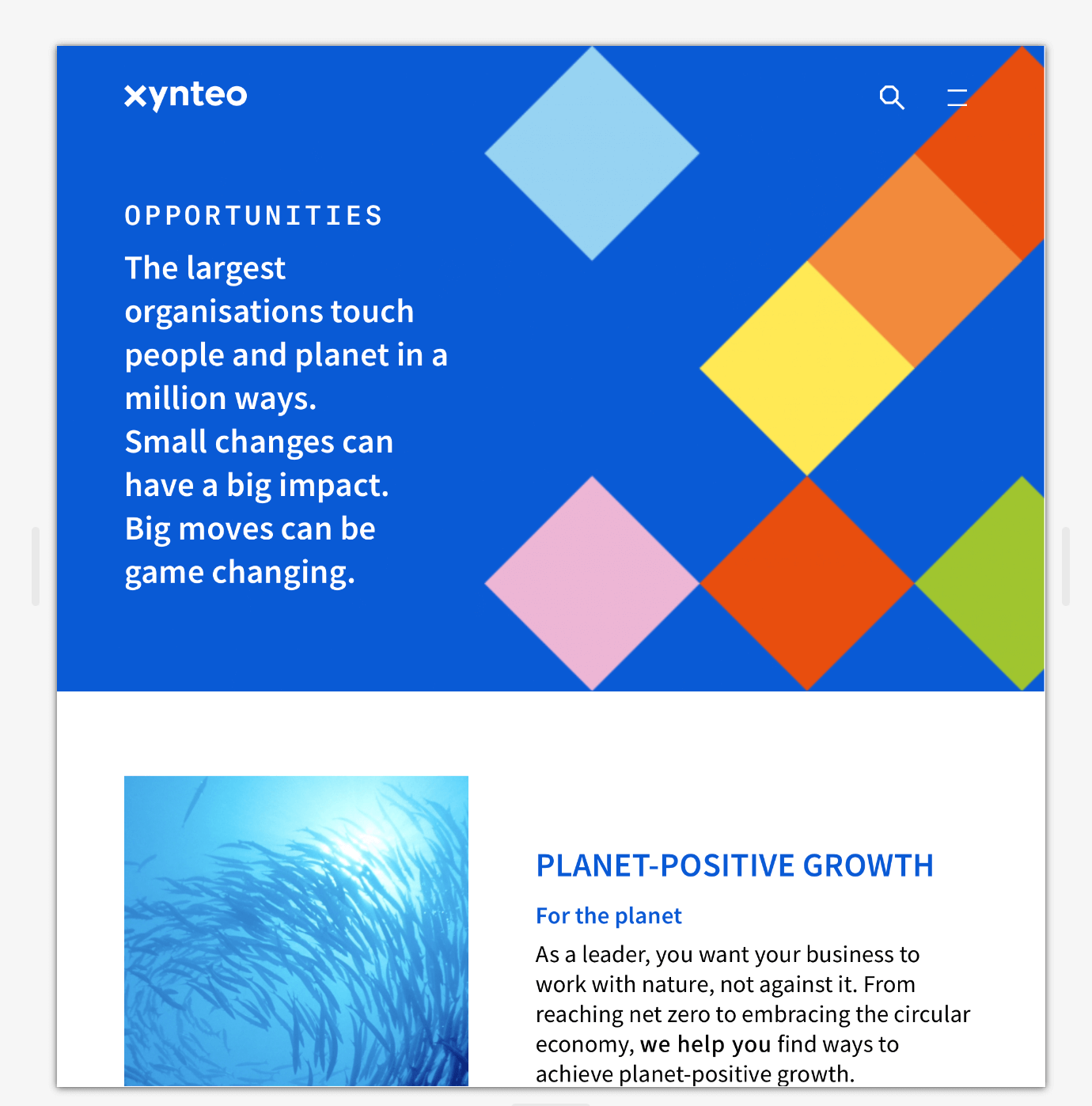 xynteo

OPPORTUNITIES

The largest organisations touch people and planet in a million ways.
Small changes can have a big impact.
Big moves can be game changing.

PLANET-POSITIVE GROWTH

For the planet

As a leader, you want your business to work with nature, not against it. From reaching net zero to embracing the circular economy, we help you find ways to achieve planet-positive growth.